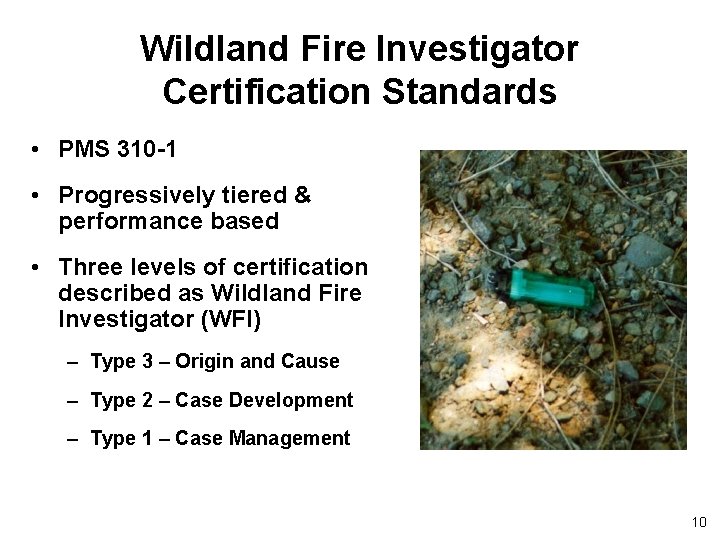 Wildland Fire Investigator Certification Standards

• PMS 310-1

• Progressively tiered & performance based

• Three levels of certification described as Wildland Fire Investigator (WFI)

– Type 3 – Origin and Cause

– Type 2 – Case Development

– Type 1 – Case Management

10